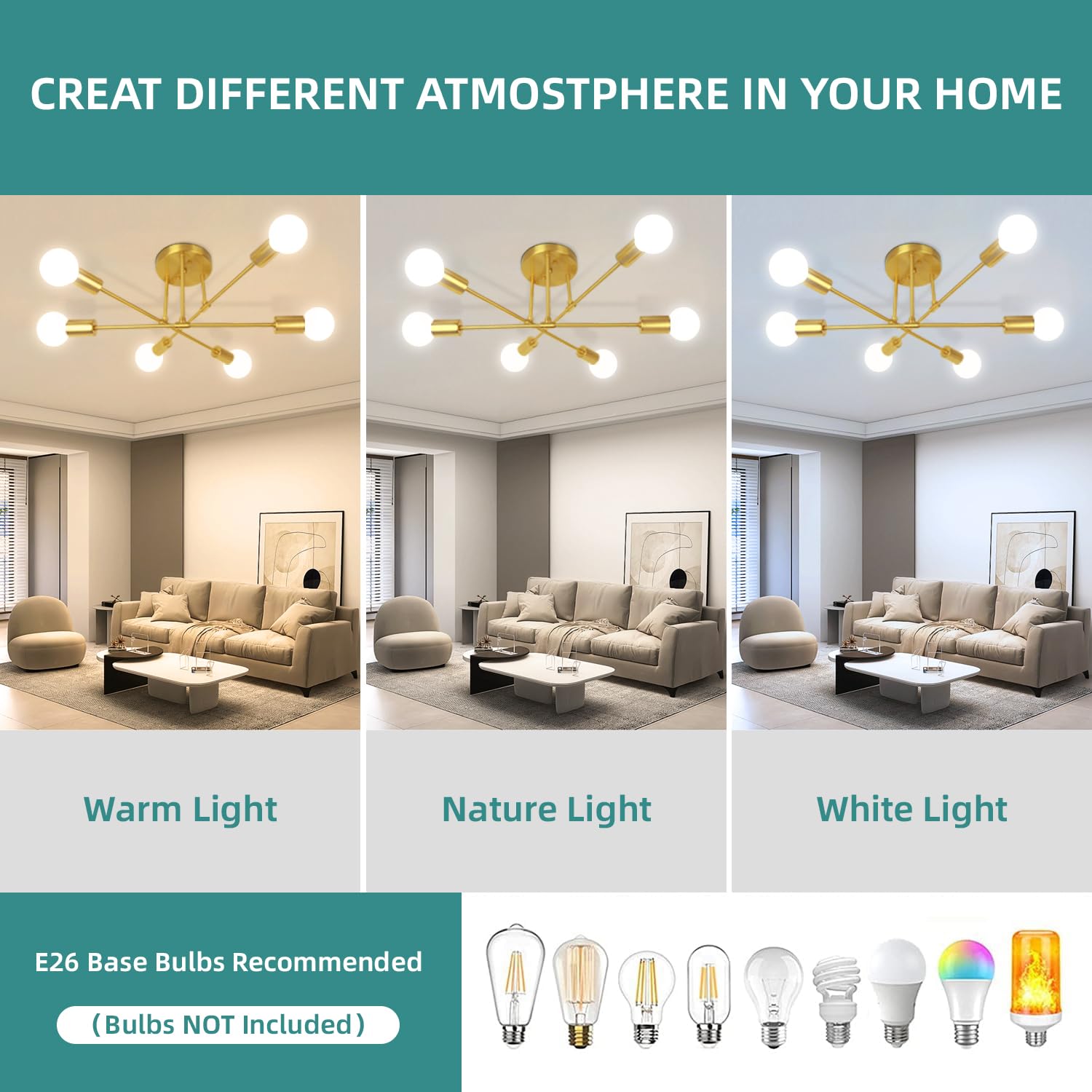 CREAT DIFFERENT ATMOSTPHERE IN YOUR HOME

Warm Light

Nature Light

White Light

E26 Base Bulbs Recommended

(Bulbs NOT Included)